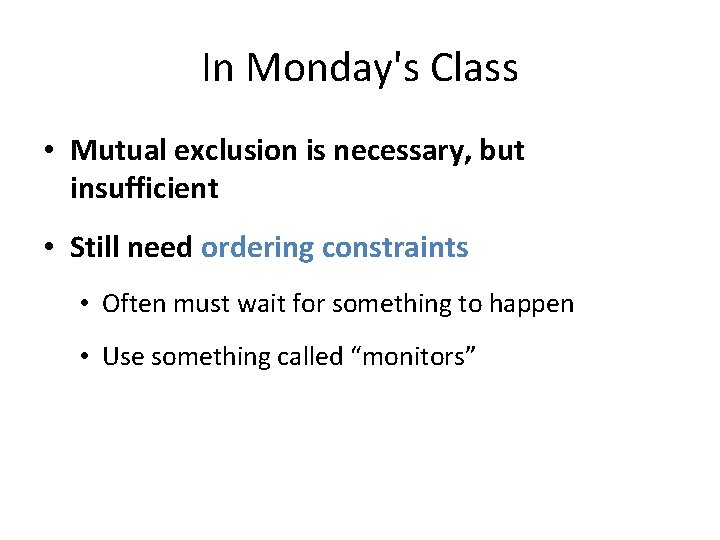 In Monday's Class

• Mutual exclusion is necessary, but insufficient

• Still need ordering constraints

• Often must wait for something to happen

• Use something called “monitors”